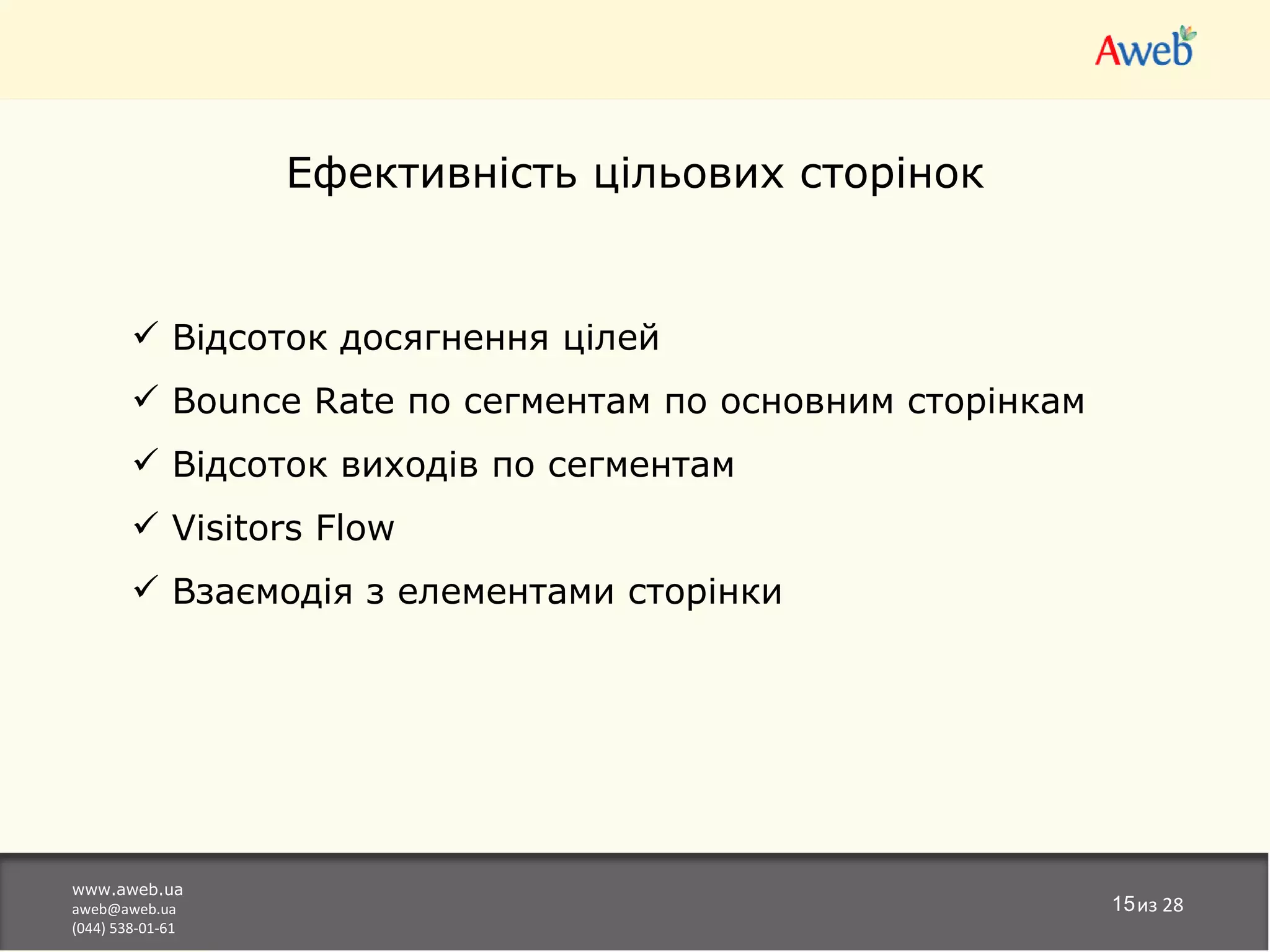 Aweb

Ефективність цільових сторінок

✓ Відсоток досягнення цілей
✓ Bounce Rate по сегментам по основним сторінкам
✓ Відсоток виходів по сегментам
✓ Visitors Flow
✓ Взаємодія з елементами сторінки

www.aweb.ua
aweb@aweb.ua
(044) 538-01-61

15 из 28